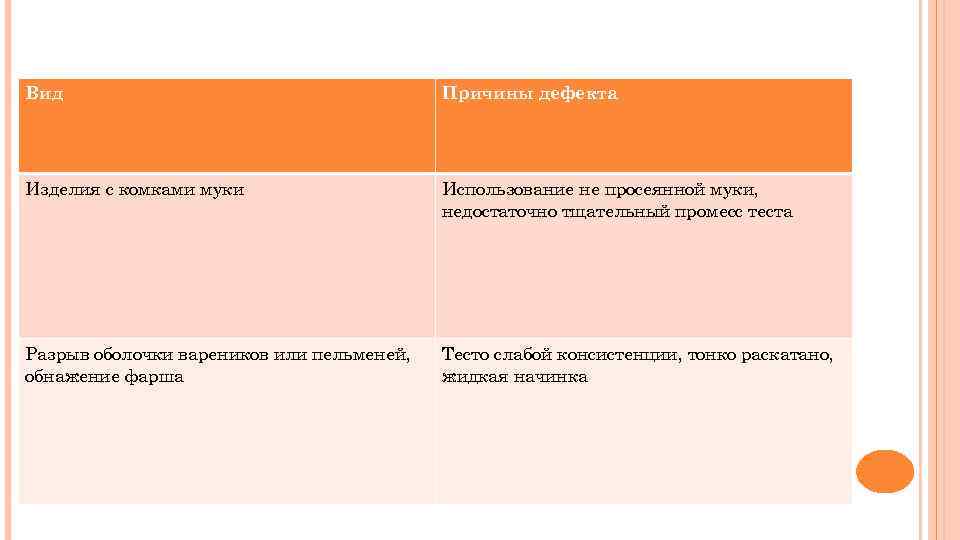 | Вид | Причины дефекта |
|---|---|
| Изделия с комками муки | Использование не просеянной муки, недостаточно тщательный промесс теста |
| Разрыв оболочки вареников или пельменей, обнажение фарша | Тесто слабой консистенции, тонко раскатано, жидкая начинка |